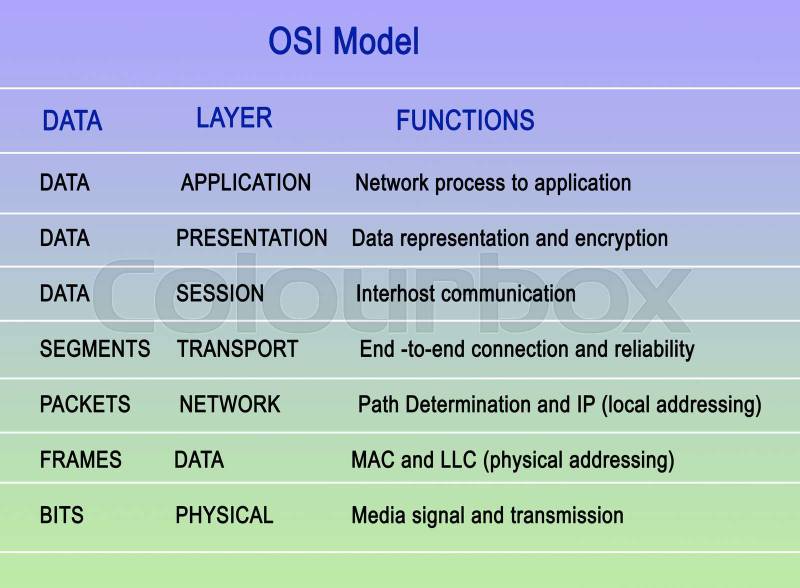 OSI Model

| DATA | LAYER | FUNCTIONS |
|---|---|---|
| DATA | APPLICATION | Network process to application |
| DATA | PRESENTATION | Data representation and encryption |
| DATA | SESSION | Interhost communication |
| SEGMENTS | TRANSPORT | End -to-end connection and reliability |
| PACKETS | NETWORK | Path Determination and IP (local addressing) |
| FRAMES | DATA | MAC and LLC (physical addressing) |
| BITS | PHYSICAL | Media signal and transmission |

Colourbox